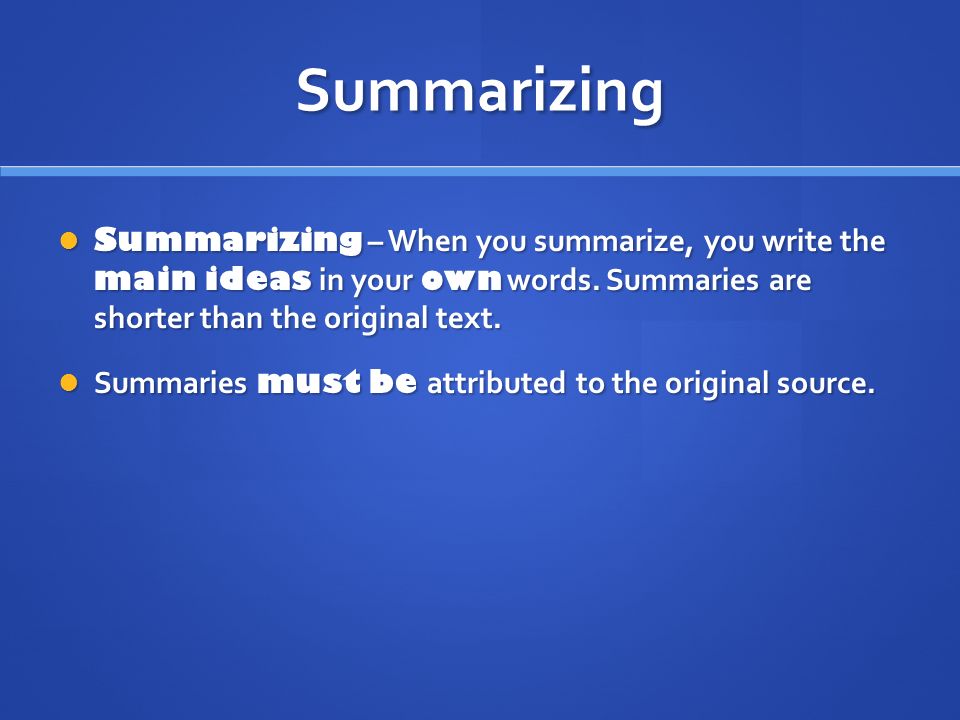 Summarizing

Summarizing – When you summarize, you write the main ideas in your own words. Summaries are shorter than the original text.

Summaries must be attributed to the original source.